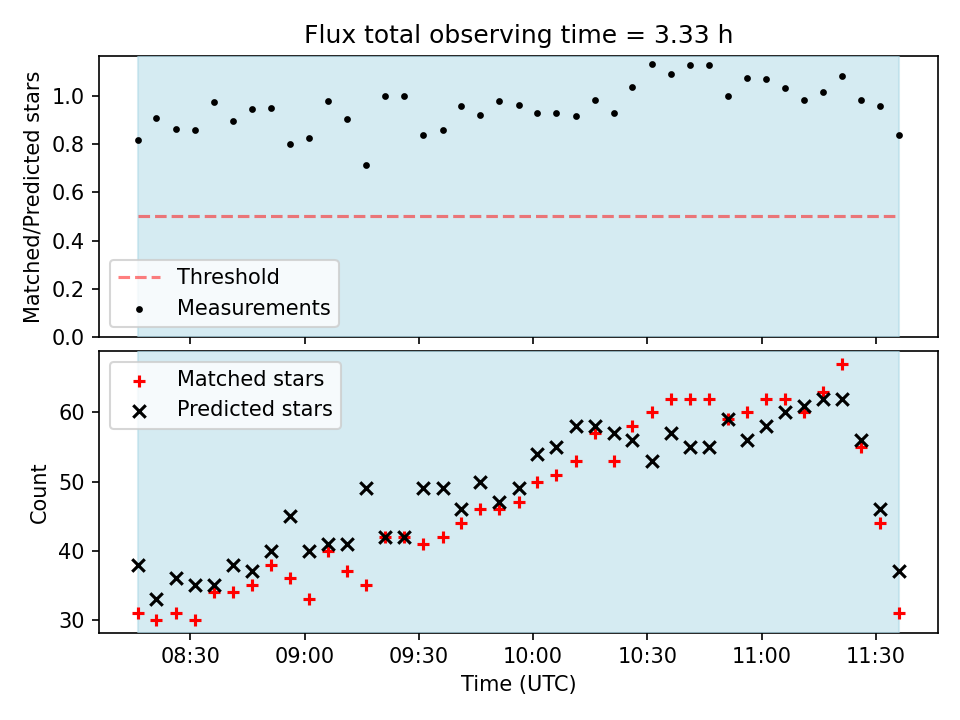 Flux total observing time = 3.33 h

Matched/Predicted stars

1.0
0.8
0.6
0.4
0.2
0.0

Threshold
Measurements

Matched stars
Predicted stars

Count

60
50
40
30

08:30
09:00
09:30
10:00
10:30
11:00
11:30

Time (UTC)